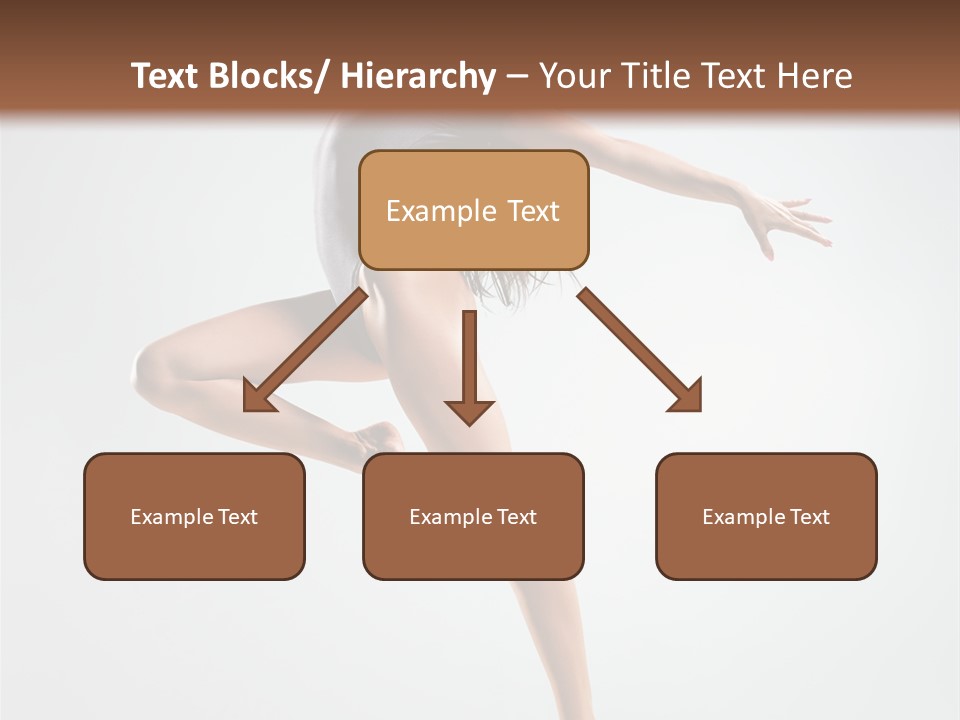 Text Blocks/ Hierarchy – Your Title Text Here

Example Text

Example Text

Example Text

Example Text